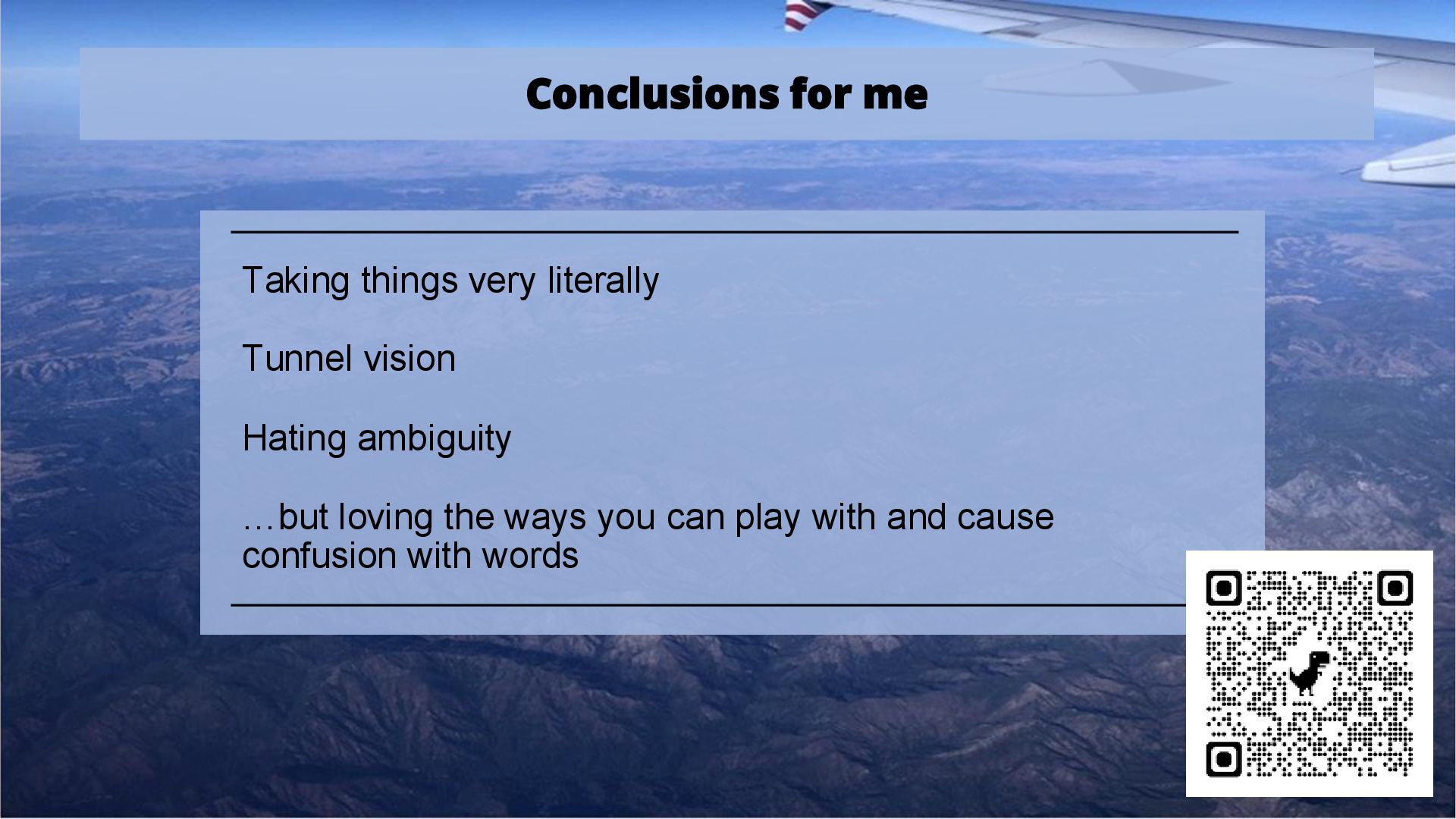 Conclusions for me

Taking things very literally

Tunnel vision

Hating ambiguity

…but loving the ways you can play with and cause confusion with words